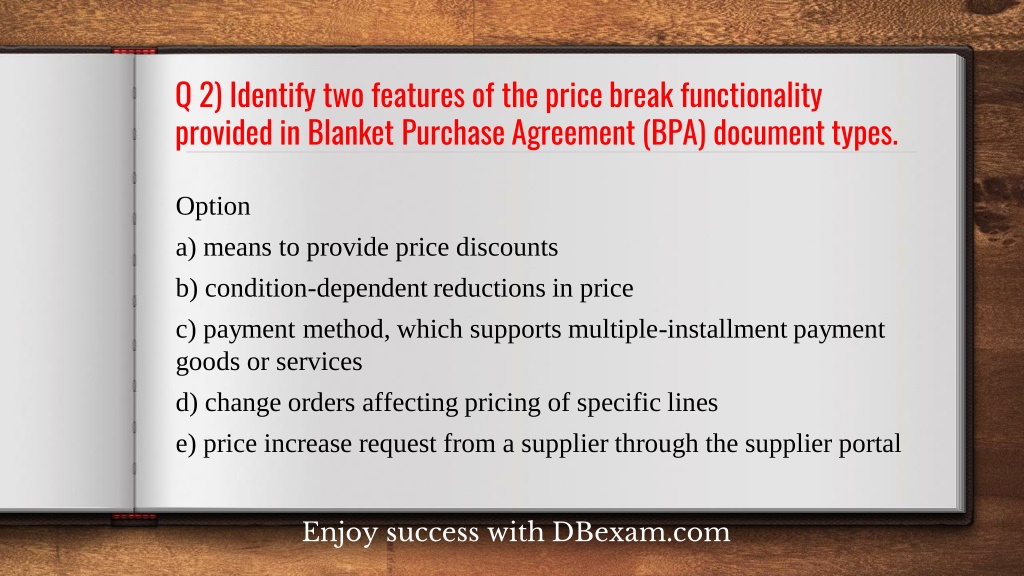 Q 2) Identify two features of the price break functionality provided in Blanket Purchase Agreement (BPA) document types.

Option

a) means to provide price discounts

b) condition-dependent reductions in price

c) payment method, which supports multiple-installment payment goods or services

d) change orders affecting pricing of specific lines

e) price increase request from a supplier through the supplier portal

Enjoy success with DBexam.com